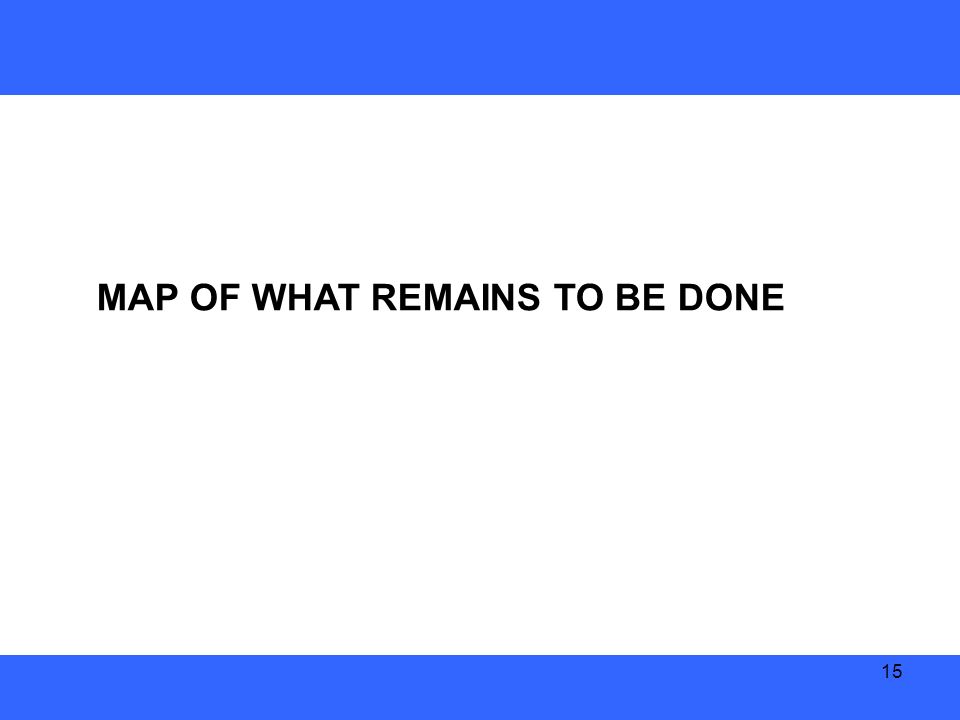 MAP OF WHAT REMAINS TO BE DONE

15